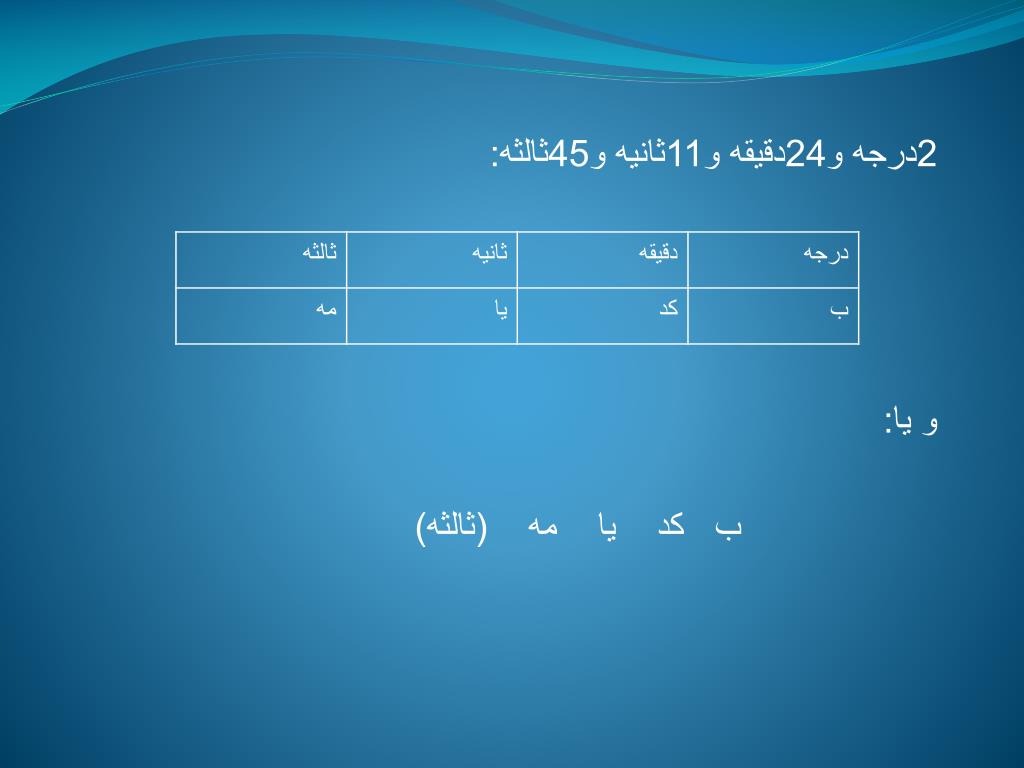 2درجه و24دقیقه و11ثانیه و45ثالثه:

| درجه | دقیقه | ثانیه | ثالثه |
|---|---|---|---|
| ب | کد | یا | مه |

و یا:

ب کد یا مه (ثالثه)